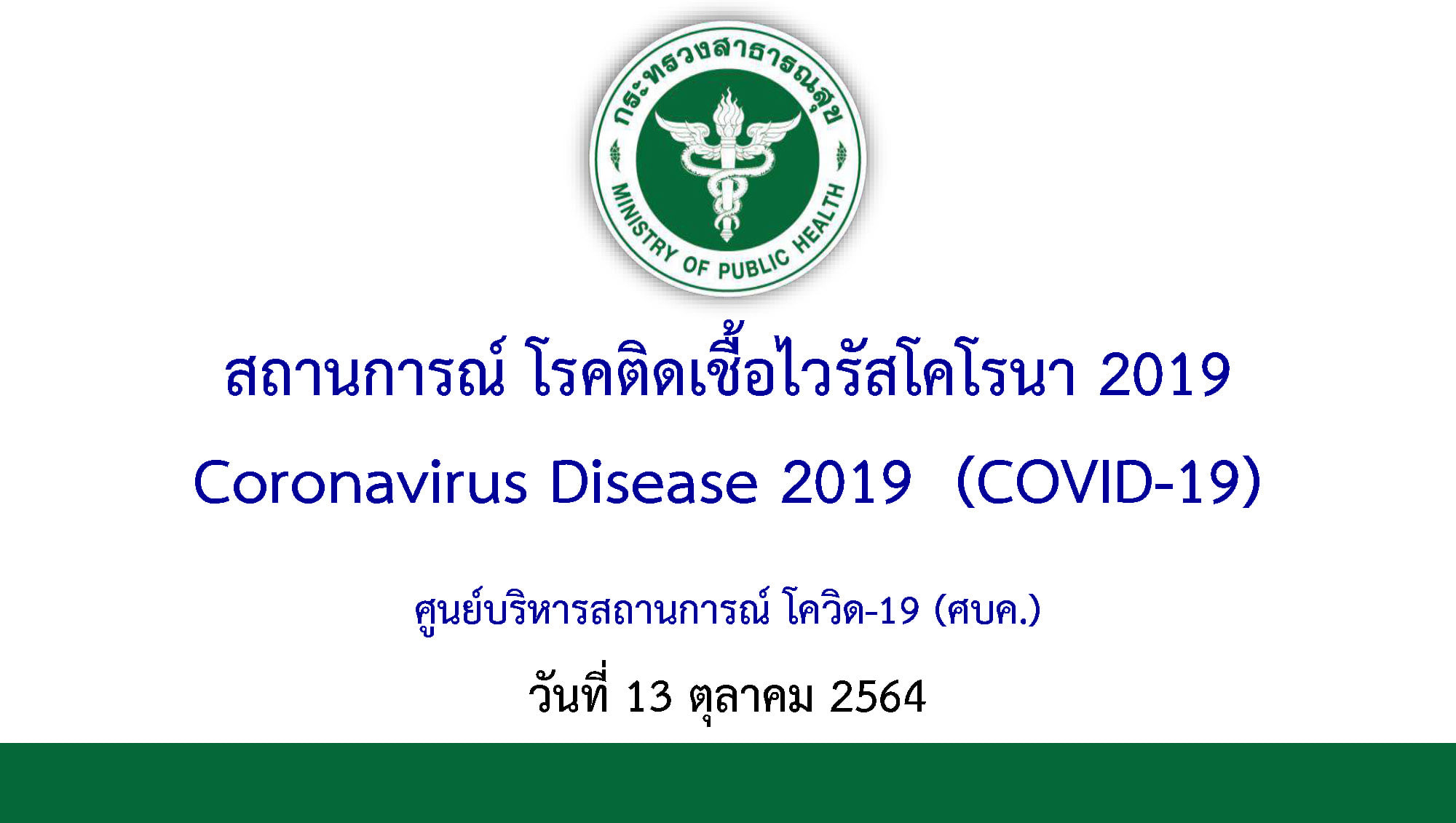 กระทรวงสาธารณสุข
MINISTRY OF PUBLIC HEALTH

สถานการณ์ โรคติดเชื้อไวรัสโคโรนา 2019
Coronavirus Disease 2019 (COVID-19)

ศูนย์บริหารสถานการณ์ โควิด-19 (ศบค.)

วันที่ 13 ตุลาคม 2564